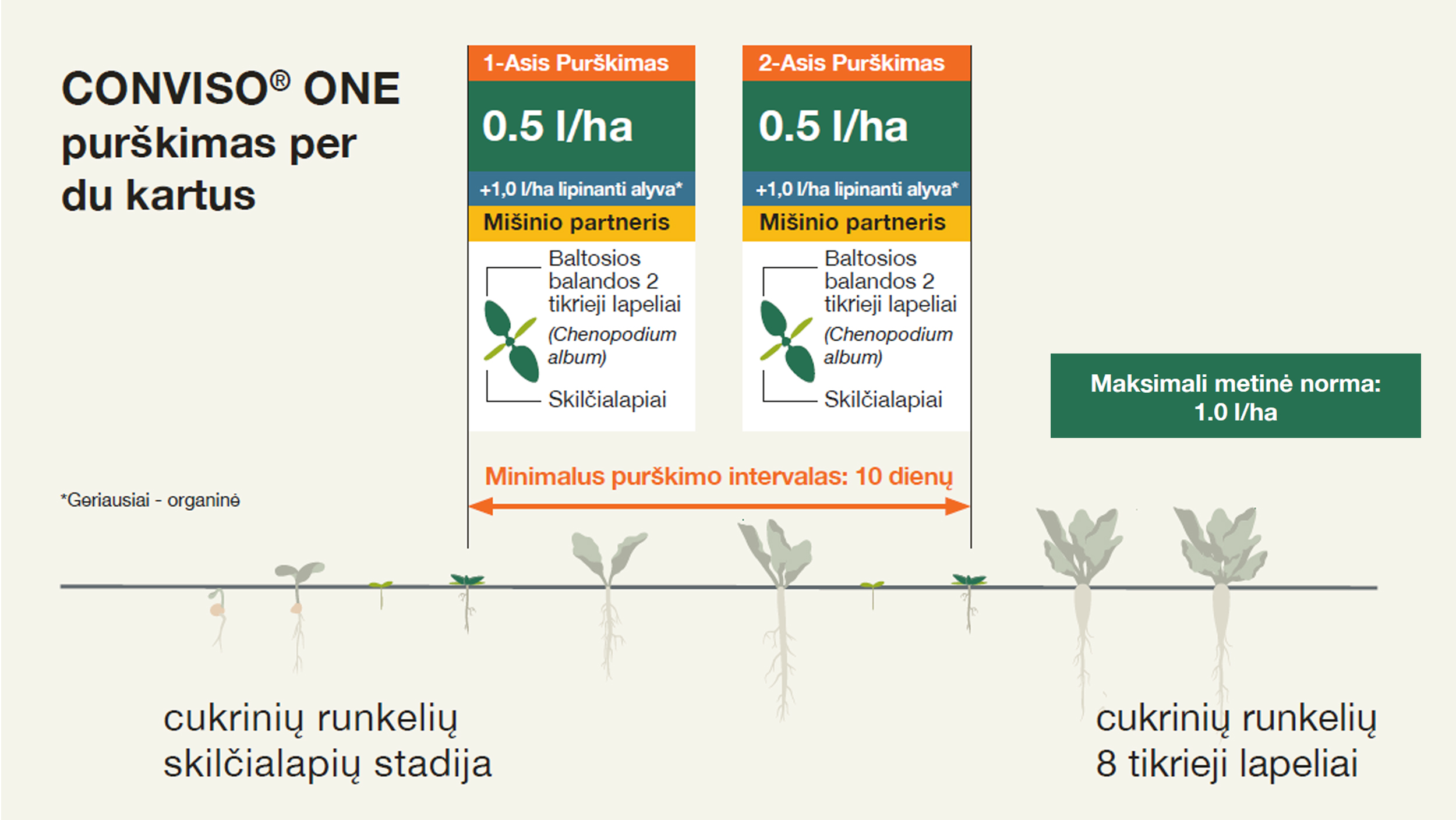 CONVISO® ONE purškimas per du kartus

1-Asis Purškimas

0.5 l/ha

+1,0 l/ha lipinanti alyva*

Mišinio partneris

Baltosios balandos 2 tikrieji lapeliai (Chenopodium album)

Skilčialapiai

2-Asis Purškimas

0.5 l/ha

+1,0 l/ha lipinanti alyva*

Mišinio partneris

Baltosios balandos 2 tikrieji lapeliai (Chenopodium album)

Skilčialapiai

Maksimali metinė norma: 1.0 l/ha

Minimalus purškimo intervalas: 10 dienų

*Geriausiai - organinė

cukrinių runkelių skilčialapių stadija

cukrinių runkelių 8 tikrieji lapeliai